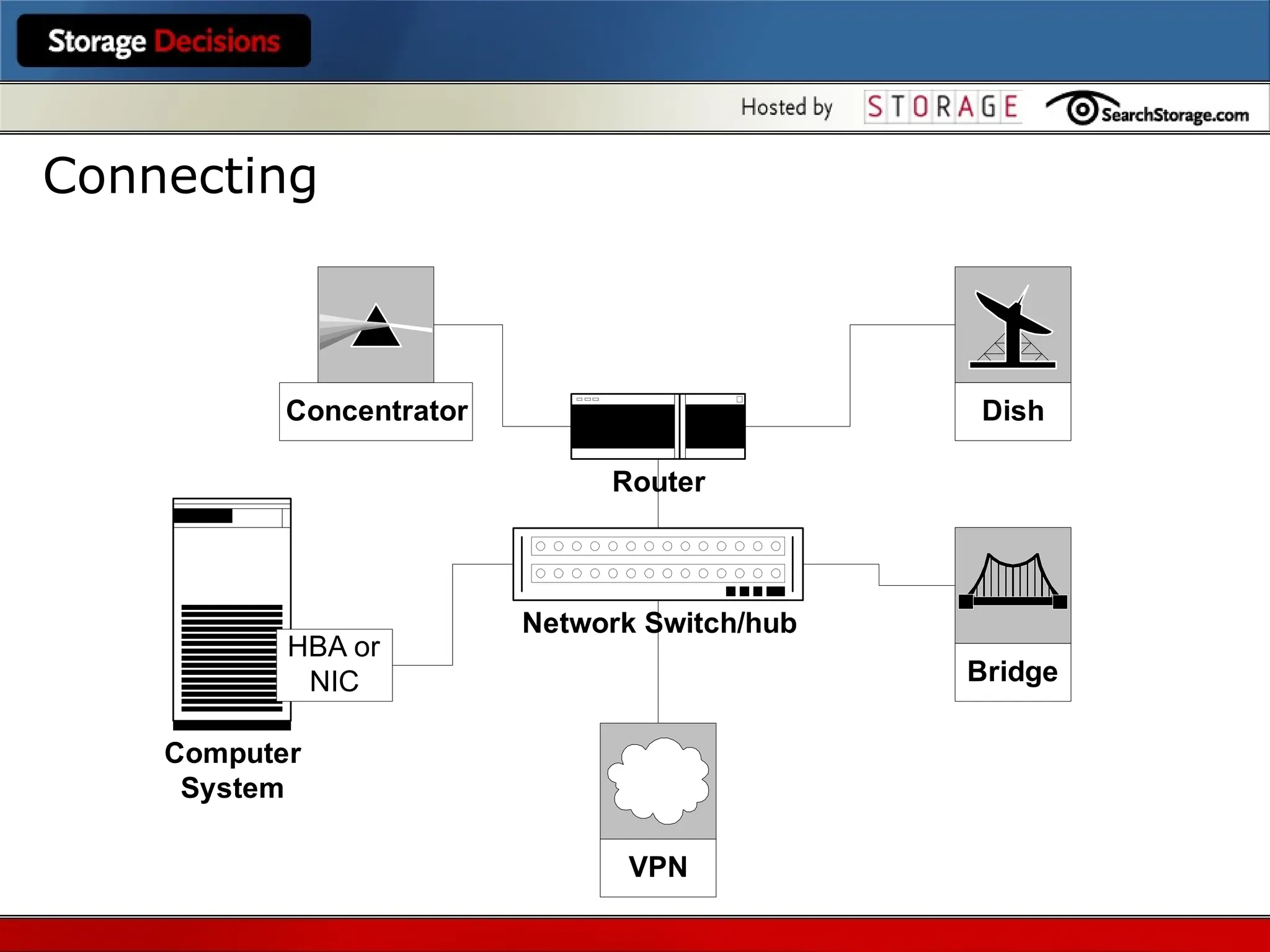 Storage Decisions

Hosted by STORAGE SearchStorage.com

Connecting

Concentrator

Dish

Router

Network Switch/hub

HBA or NIC

Computer System

Bridge

VPN